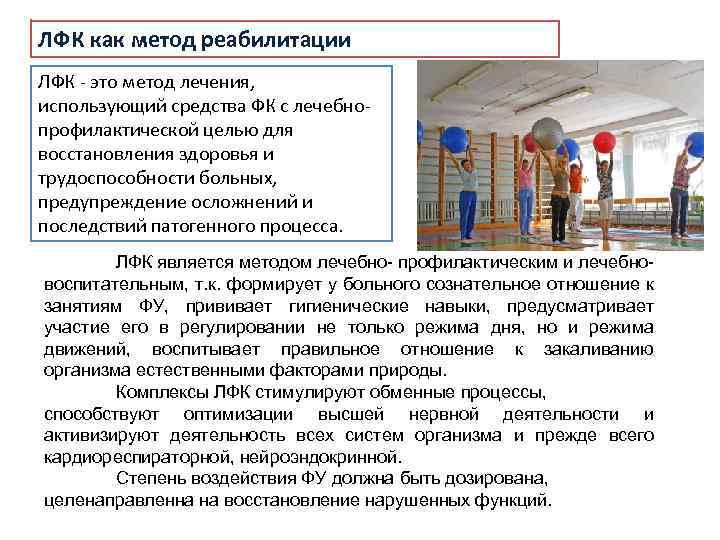 ЛФК как метод реабилитации

ЛФК - это метод лечения, использующий средства ФК с лечебно-профилактической целью для восстановления здоровья и трудоспособности больных, предупреждение осложнений и последствий патогенного процесса.

ЛФК является методом лечебно- профилактическим и лечебно-воспитательным, т.к. формирует у больного сознательное отношение к занятиям ФУ, прививает гигиенические навыки, предусматривает участие его в регулировании не только режима дня, но и режима движений, воспитывает правильное отношение к закаливанию организма естественными факторами природы.

Комплексы ЛФК стимулируют обменные процессы, способствуют оптимизации высшей нервной деятельности и активизируют деятельность всех систем организма и прежде всего кардиореспираторной, нейроэндокринной.

Степень воздействия ФУ должна быть дозирована, целенаправленна на восстановление нарушенных функций.